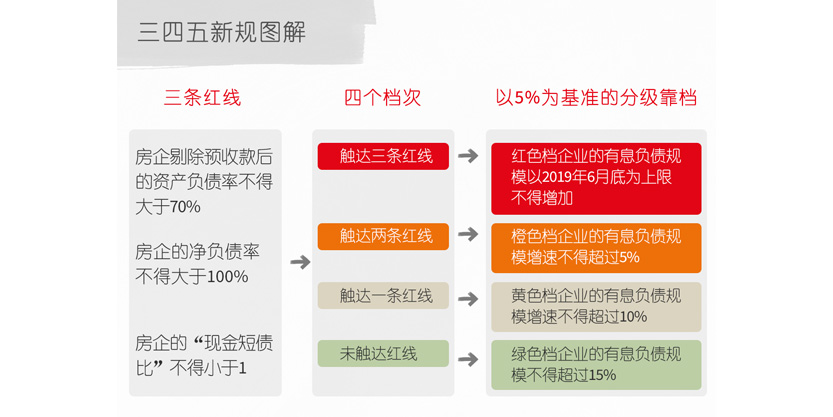 三四五新规图解

三条红线

房企剔除预收款后的资产负债率不得大于70%

房企的净负债率不得大于100%

房企的“现金短债比”不得小于1

四个档次

触达三条红线

触达两条红线

触达一条红线

未触达红线

以5%为基准的分级靠档

红色档企业的有息负债规模以2019年6月底为上限不得增加

橙色档企业的有息负债规模增速不得超过5%

黄色档企业的有息负债规模增速不得超过10%

绿色档企业的有息负债规模不得超过15%